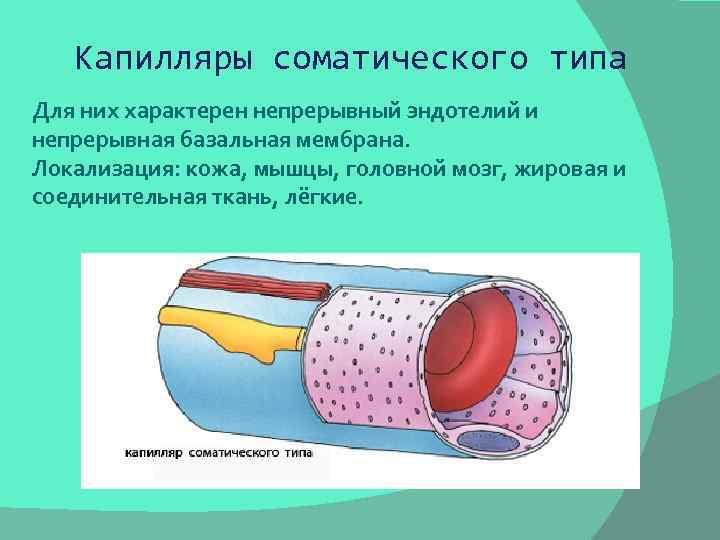 Капилляры соматического типа

Для них характерен непрерывный эндотелий и непрерывная базальная мембрана.
Локализация: кожа, мышцы, головной мозг, жировая и соединительная ткань, лёгкие.

капилляр соматического типа